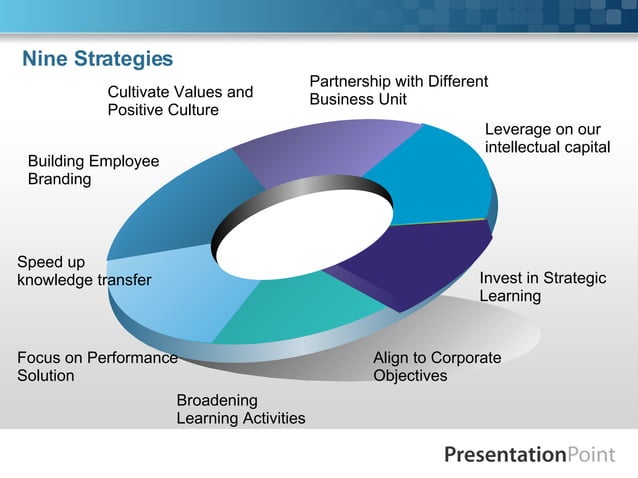 Nine Strategies

Cultivate Values and Positive Culture

Partnership with Different Business Unit

Leverage on our intellectual capital

Building Employee Branding

Speed up knowledge transfer

Invest in Strategic Learning

Focus on Performance Solution

Align to Corporate Objectives

Broadening Learning Activities

PresentationPoint